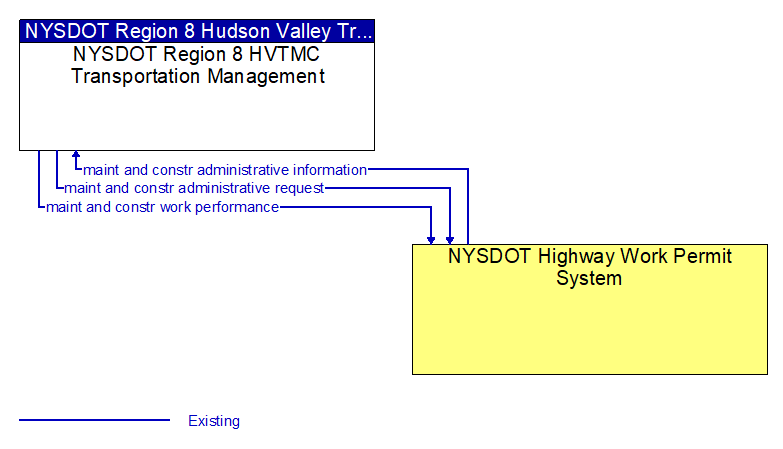 NYSDOT Region 8 Hudson Valley Tr...
NYSDOT Region 8 HVTMC Transportation Management

maint and constr administrative information
maint and constr administrative request
maint and constr work performance

NYSDOT Highway Work Permit System

Existing